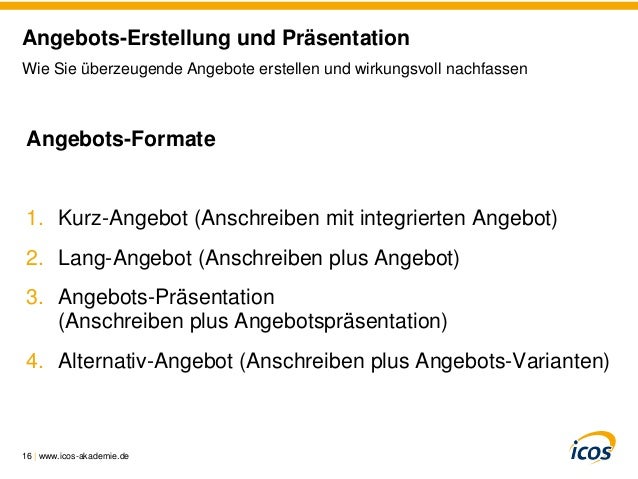 Angebots-Erstellung und Präsentation
Wie Sie überzeugende Angebote erstellen und wirkungsvoll nachfassen

Angebots-Formate

1. Kurz-Angebot (Anschreiben mit integrierten Angebot)
2. Lang-Angebot (Anschreiben plus Angebot)
3. Angebots-Präsentation (Anschreiben plus Angebotspräsentation)
4. Alternativ-Angebot (Anschreiben plus Angebots-Varianten)

16 | www.icos-akademie.de

icos